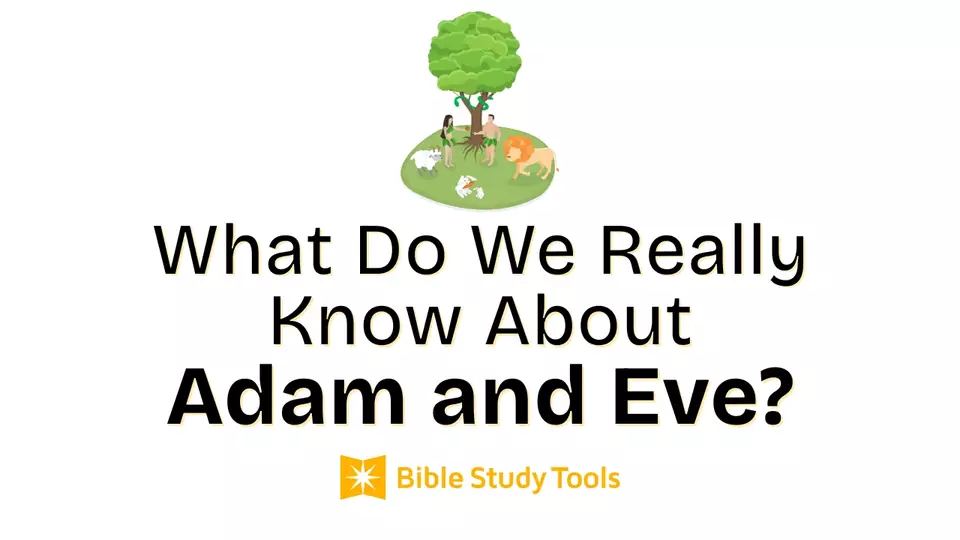 What Do We Really Know About
Adam and Eve?

Bible Study Tools